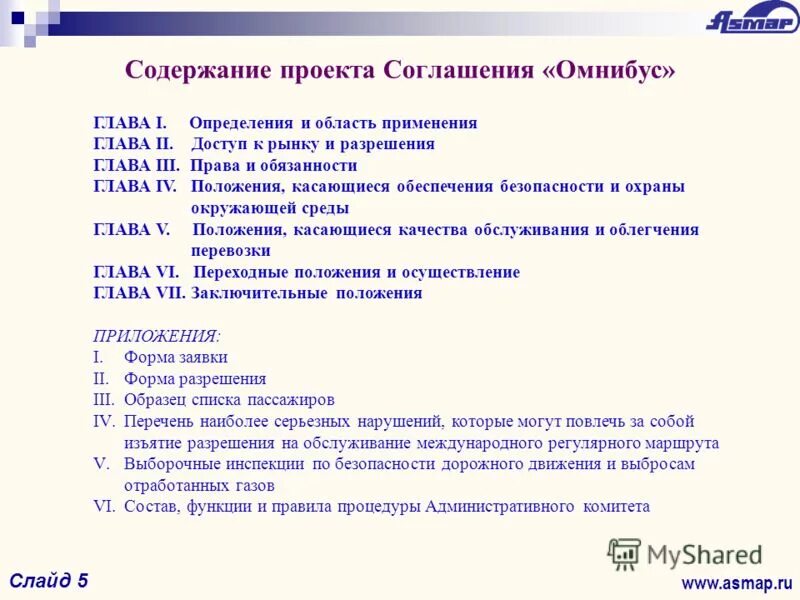 ASMAP

Содержание проекта Соглашения «Омнибус»

ГЛАВА I. Определения и область применения
ГЛАВА II. Доступ к рынку и разрешения
ГЛАВА III. Права и обязанности
ГЛАВА IV. Положения, касающиеся обеспечения безопасности и охраны окружающей среды
ГЛАВА V. Положения, касающиеся качества обслуживания и облегчения перевозки
ГЛАВА VI. Переходные положения и осуществление
ГЛАВА VII. Заключительные положения

ПРИЛОЖЕНИЯ:
I. Форма заявки
II. Форма разрешения
III. Образец списка пассажиров
IV. Перечень наиболее серьезных нарушений, которые могут повлечь за собой изъятие разрешения на обслуживание международного регулярного маршрута
V. Выборочные инспекции по безопасности дорожного движения и выбросам отработанных газов
VI. Состав, функции и правила процедуры Административного комитета

MyShared

Слайд 5

www.asmap.ru